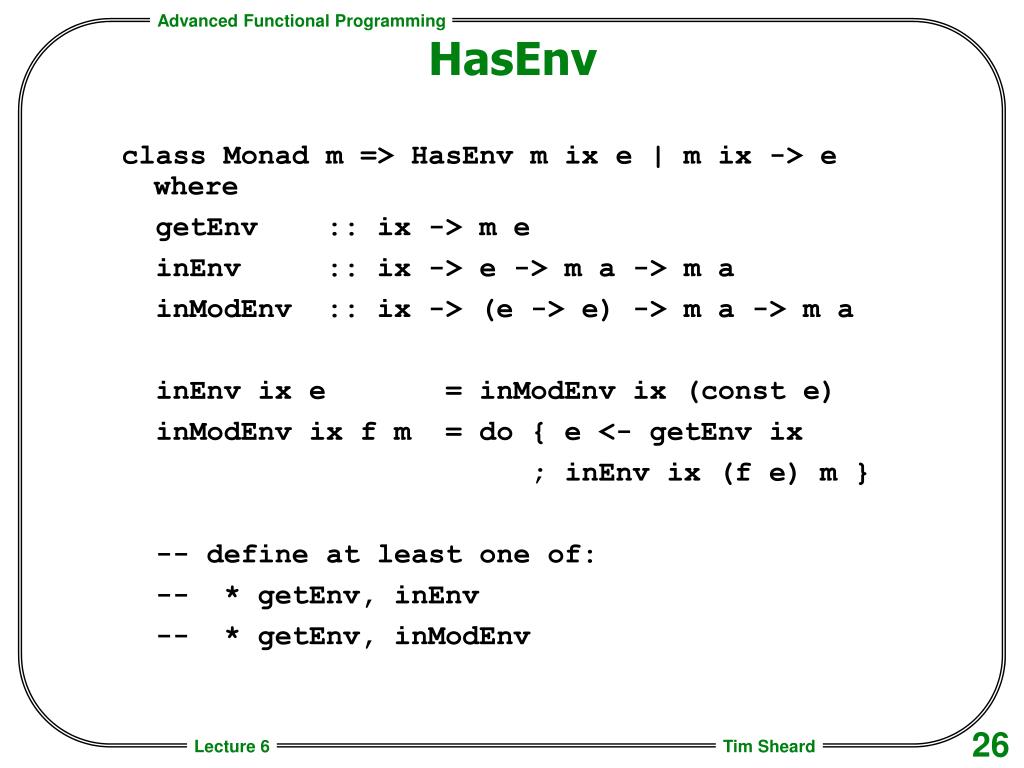 Advanced Functional Programming

HasEnv

class Monad m => HasEnv m ix e | m ix -> e where
getEnv :: ix -> m e
inEnv :: ix -> e -> m a -> m a
inModEnv :: ix -> (e -> e) -> m a -> m a

inEnv ix e = inModEnv ix (const e)
inModEnv ix f m = do { e <- getEnv ix
; inEnv ix (f e) m }

-- define at least one of:
-- * getEnv, inEnv
-- * getEnv, inModEnv

Lecture 6

Tim Sheard

26